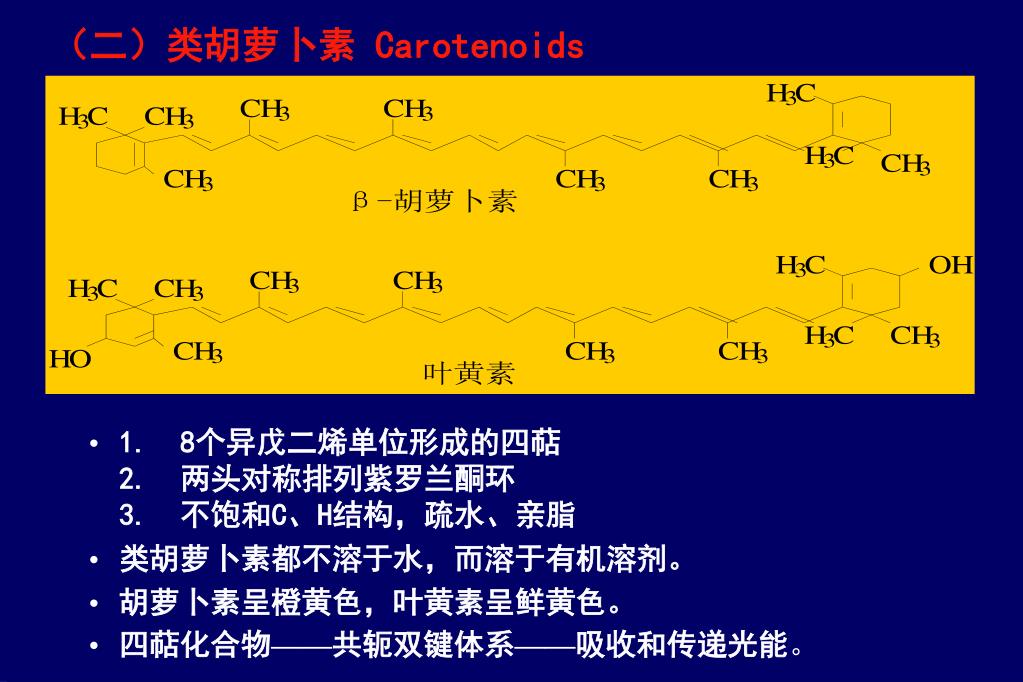 （二）类胡萝卜素 Carotenoids

$H_3C$ $CH_3$ $CH_3$ $CH_3$ $H_3C$
$CH_3$ $CH_3$ $CH_3$ $H_3C$ $CH_3$
β-胡萝卜素

$H_3C$ $CH_3$ $CH_3$ $CH_3$ $H_3C$ OH
HO $CH_3$ $CH_3$ $CH_3$ $H_3C$ $CH_3$
叶黄素

• 1. 8个异戊二烯单位形成的四萜
2. 两头对称排列紫罗兰酮环
3. 不饱和C、H结构，疏水、亲脂

• 类胡萝卜素都不溶于水，而溶于有机溶剂。

• 胡萝卜素呈橙黄色，叶黄素呈鲜黄色。

• 四萜化合物——共轭双键体系——吸收和传递光能。